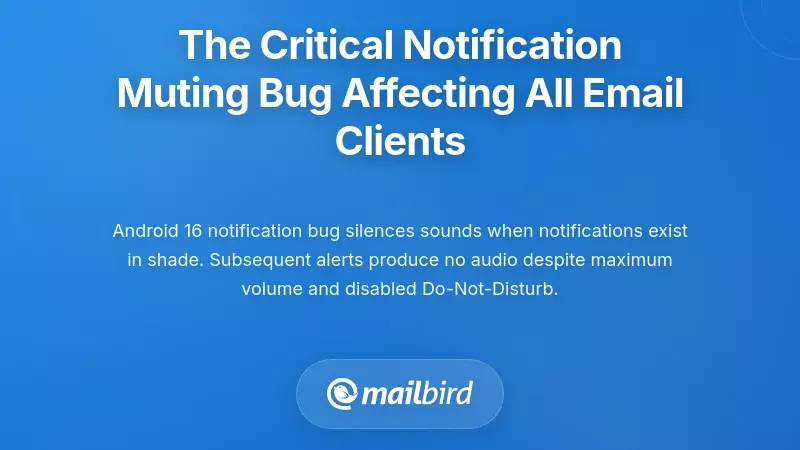 The Critical Notification Muting Bug Affecting All Email Clients

Android 16 notification bug silences sounds when notifications exist in shade. Subsequent alerts produce no audio despite maximum volume and disabled Do-Not-Disturb.

mailbird